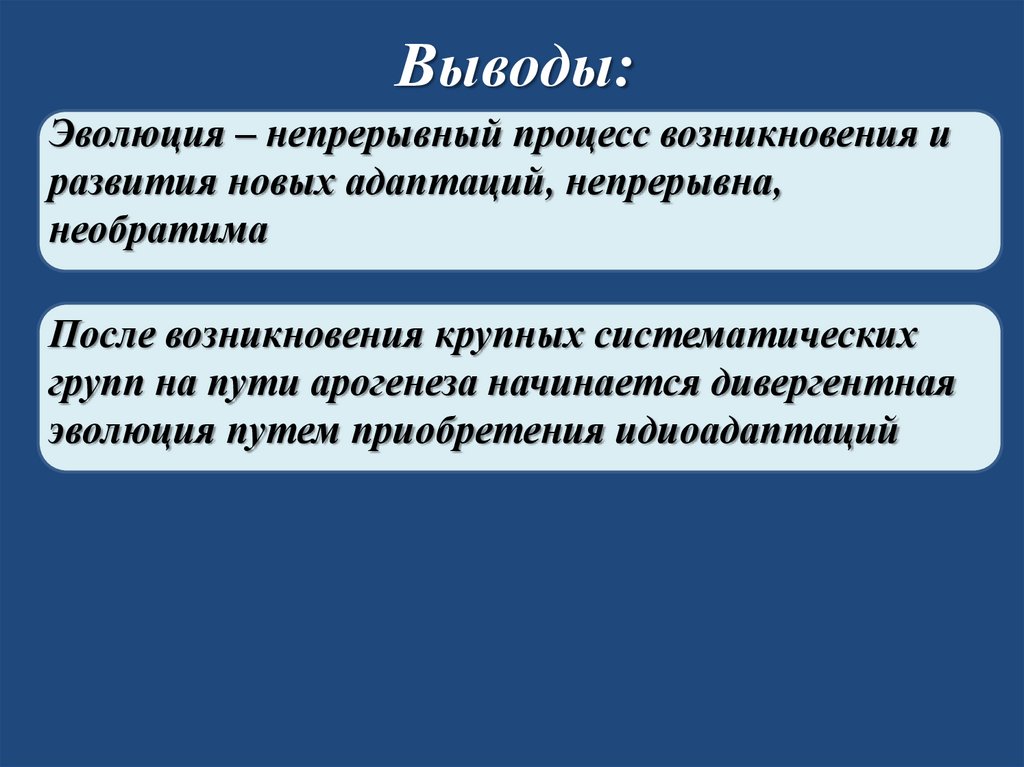 Выводы:

Эволюция – непрерывный процесс возникновения и развития новых адаптаций, непрерывна, необратима

После возникновения крупных систематических групп на пути арогенеза начинается дивергентная эволюция путем приобретения идиоадаптаций